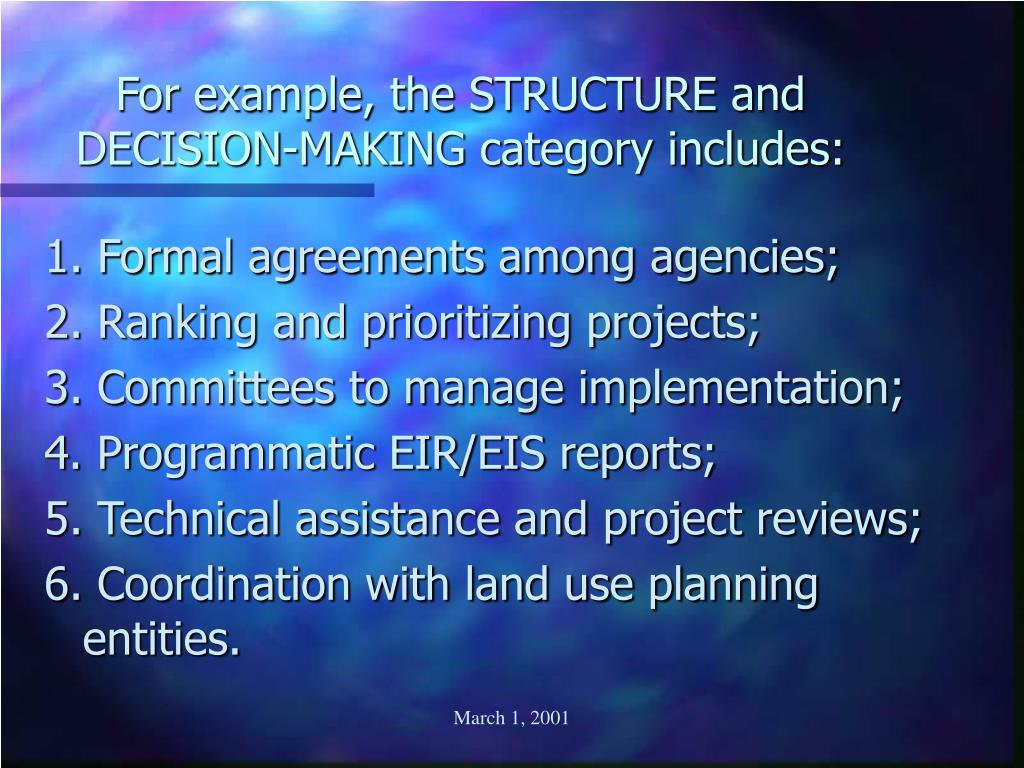 For example, the STRUCTURE and DECISION-MAKING category includes:

1. Formal agreements among agencies;
2. Ranking and prioritizing projects;
3. Committees to manage implementation;
4. Programmatic EIR/EIS reports;
5. Technical assistance and project reviews;
6. Coordination with land use planning entities.

March 1, 2001